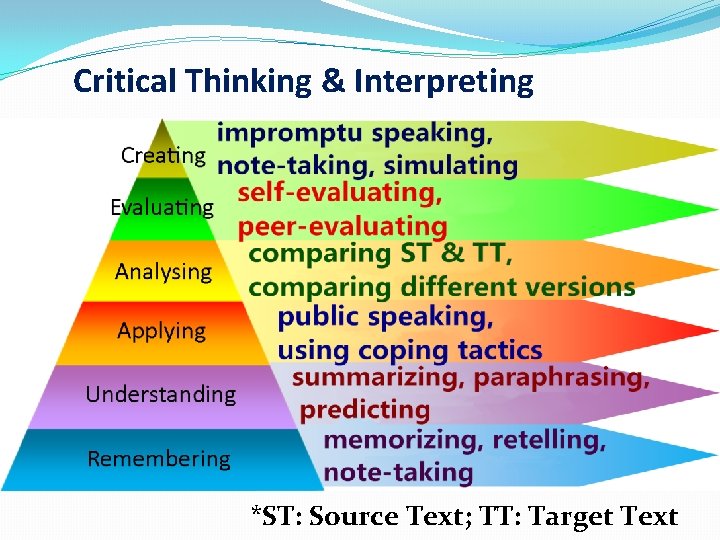 Critical Thinking & Interpreting

Creating
impromptu speaking, note-taking, simulating

Evaluating
self-evaluating, peer-evaluating

Analysing
comparing ST & TT, comparing different versions

Applying
public speaking, using coping tactics

Understanding
summarizing, paraphrasing, predicting

Remembering
memorizing, retelling, note-taking

*ST: Source Text; TT: Target Text